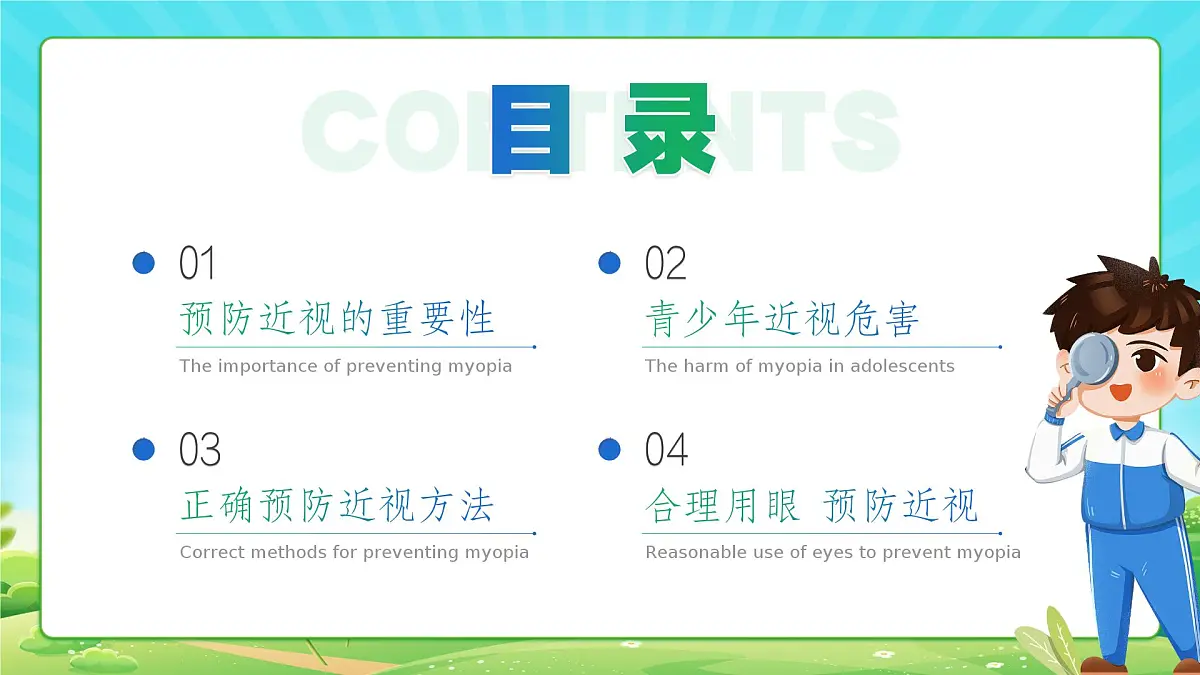 CONTENTS

目录

01
预防近视的重要性
The importance of preventing myopia

02
青少年近视危害
The harm of myopia in adolescents

03
正确预防近视方法
Correct methods for preventing myopia

04
合理用眼 预防近视
Reasonable use of eyes to prevent myopia